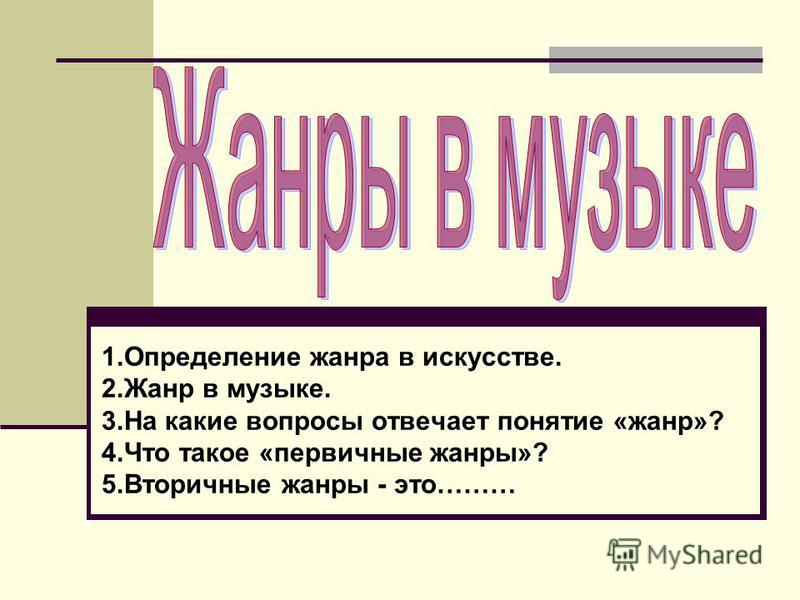 Жанры в музыке

1.Определение жанра в искусстве.
2.Жанр в музыке.
3.На какие вопросы отвечает понятие «жанр»?
4.Что такое «первичные жанры»?
5.Вторичные жанры - это………

MyShared